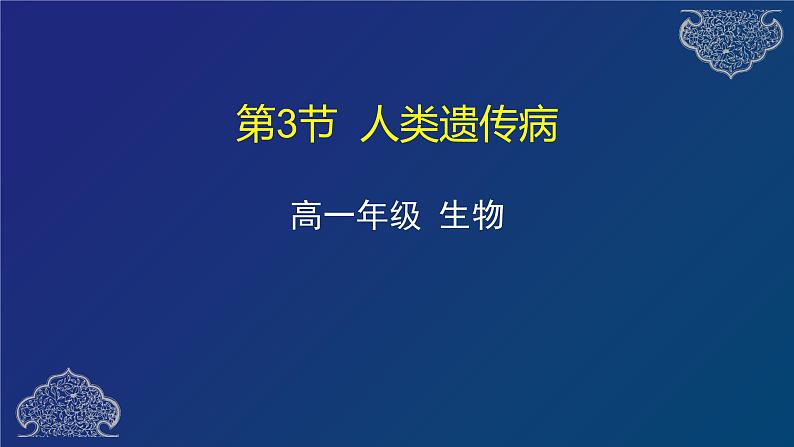 第3节 人类遗传病

高一年级 生物